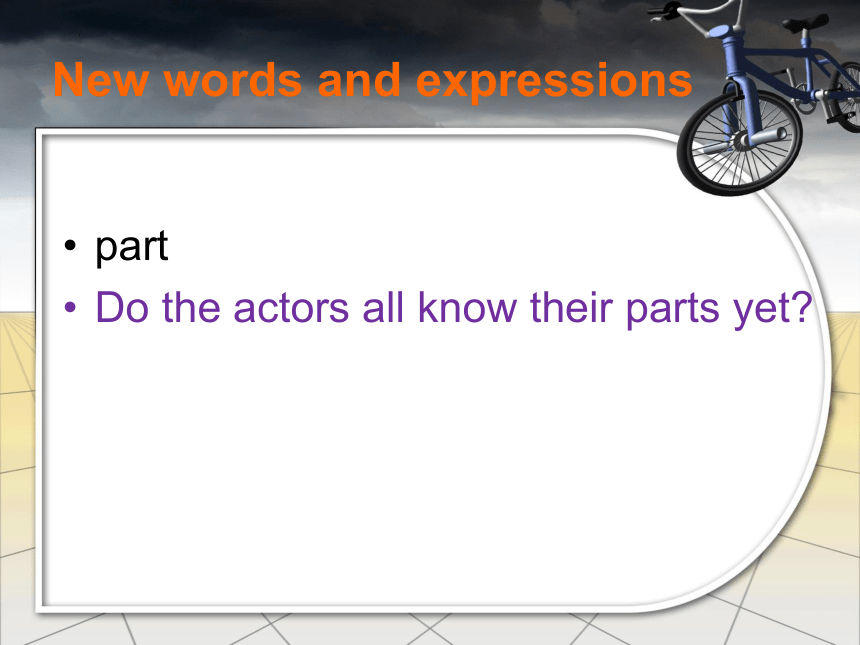 New words and expressions

• part
• Do the actors all know their parts yet?